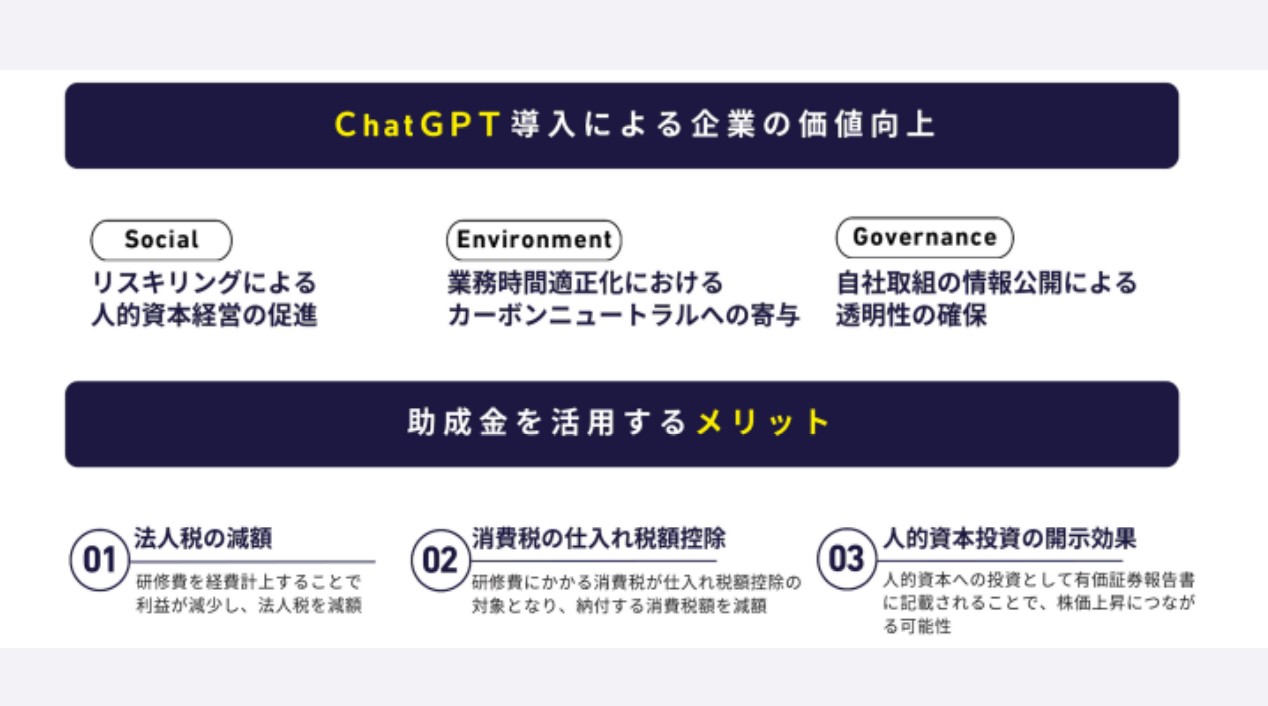 ChatGPT導入による企業の価値向上

Social
リスキリングによる人的資本経営の促進

Environment
業務時間適正化におけるカーボンニュートラルへの寄与

Governance
自社取組の情報公開による透明性の確保

助成金を活用するメリット

01
法人税の減額
研修費を経費計上することで利益が減少し、法人税を減額

02
消費税の仕入れ税額控除
研修費にかかる消費税が仕入れ税額控除の対象となり、納付する消費税額を減額

03
人的資本投資の開示効果
人的資本への投資として有価証券報告書に記載されることで、株価上昇につながる可能性